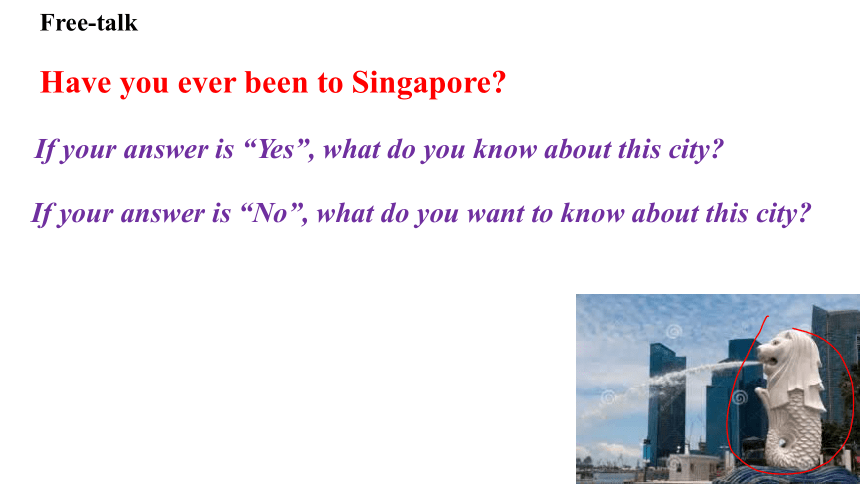 Free-talk

Have you ever been to Singapore?

If your answer is “Yes”, what do you know about this city?

If your answer is “No”, what do you want to know about this city?